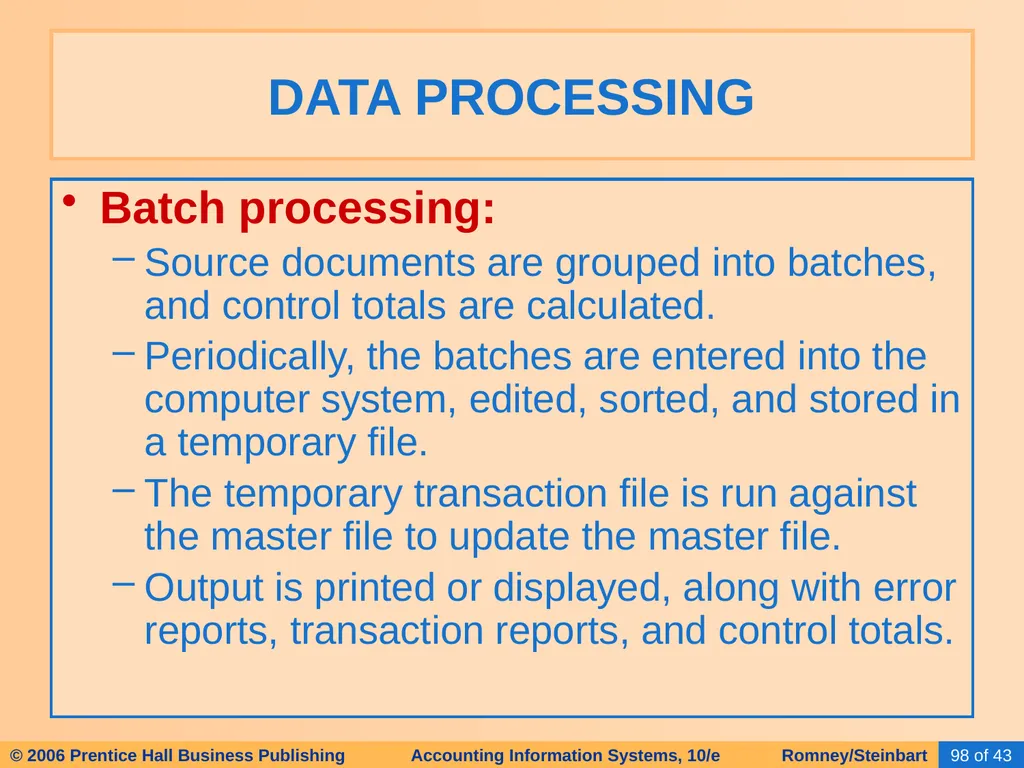 DATA PROCESSING

• Batch processing:
– Source documents are grouped into batches, and control totals are calculated.
– Periodically, the batches are entered into the computer system, edited, sorted, and stored in a temporary file.
– The temporary transaction file is run against the master file to update the master file.
– Output is printed or displayed, along with error reports, transaction reports, and control totals.

© 2006 Prentice Hall Business Publishing Accounting Information Systems, 10/e Romney/Steinbart 98 of 43